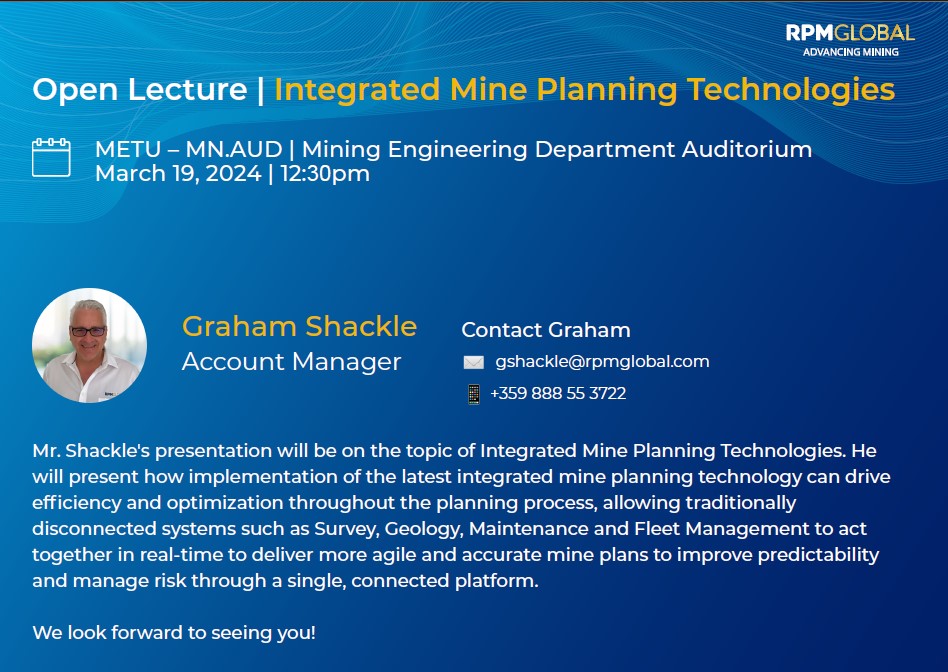 RPMGLOBAL
ADVANCING MINING

Open Lecture | Integrated Mine Planning Technologies

METU – MN.AUD | Mining Engineering Department Auditorium
March 19, 2024 | 12:30pm

Graham Shackle
Account Manager

Contact Graham
gshackle@rpmglobal.com
+359 888 55 3722

Mr. Shackle's presentation will be on the topic of Integrated Mine Planning Technologies. He will present how implementation of the latest integrated mine planning technology can drive efficiency and optimization throughout the planning process, allowing traditionally disconnected systems such as Survey, Geology, Maintenance and Fleet Management to act together in real-time to deliver more agile and accurate mine plans to improve predictability and manage risk through a single, connected platform.

We look forward to seeing you!